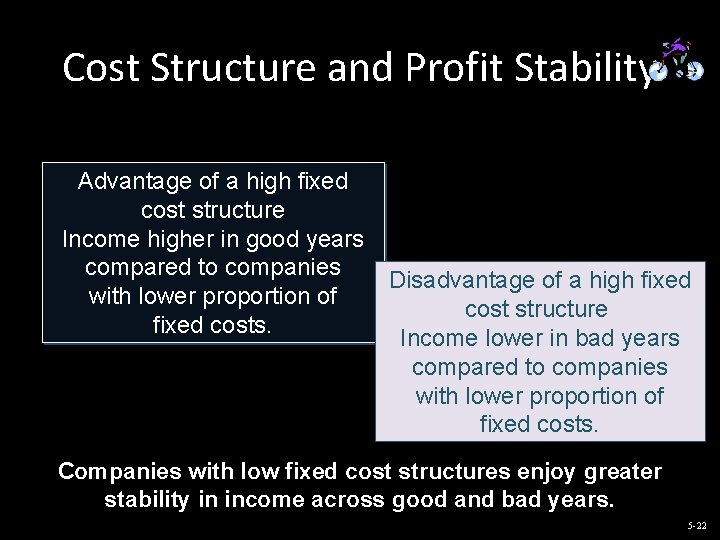 Cost Structure and Profit Stability

Advantage of a high fixed cost structure
Income higher in good years compared to companies with lower proportion of fixed costs.

Disadvantage of a high fixed cost structure
Income lower in bad years compared to companies with lower proportion of fixed costs.

Companies with low fixed cost structures enjoy greater stability in income across good and bad years.

5-22